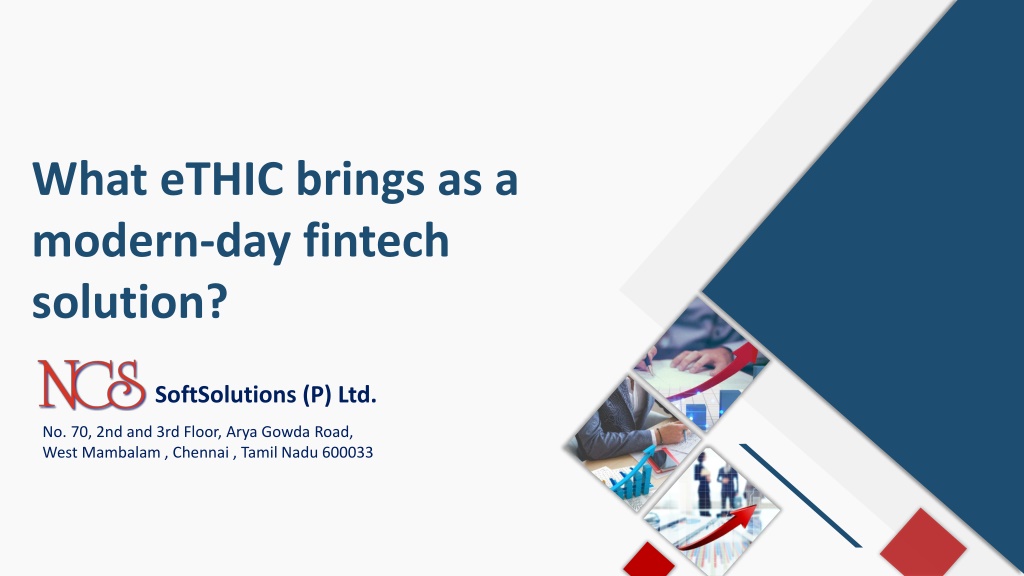 What eTHIC brings as a modern-day fintech solution?

NCS SoftSolutions (P) Ltd.

No. 70, 2nd and 3rd Floor, Arya Gowda Road, West Mambalam , Chennai , Tamil Nadu 600033